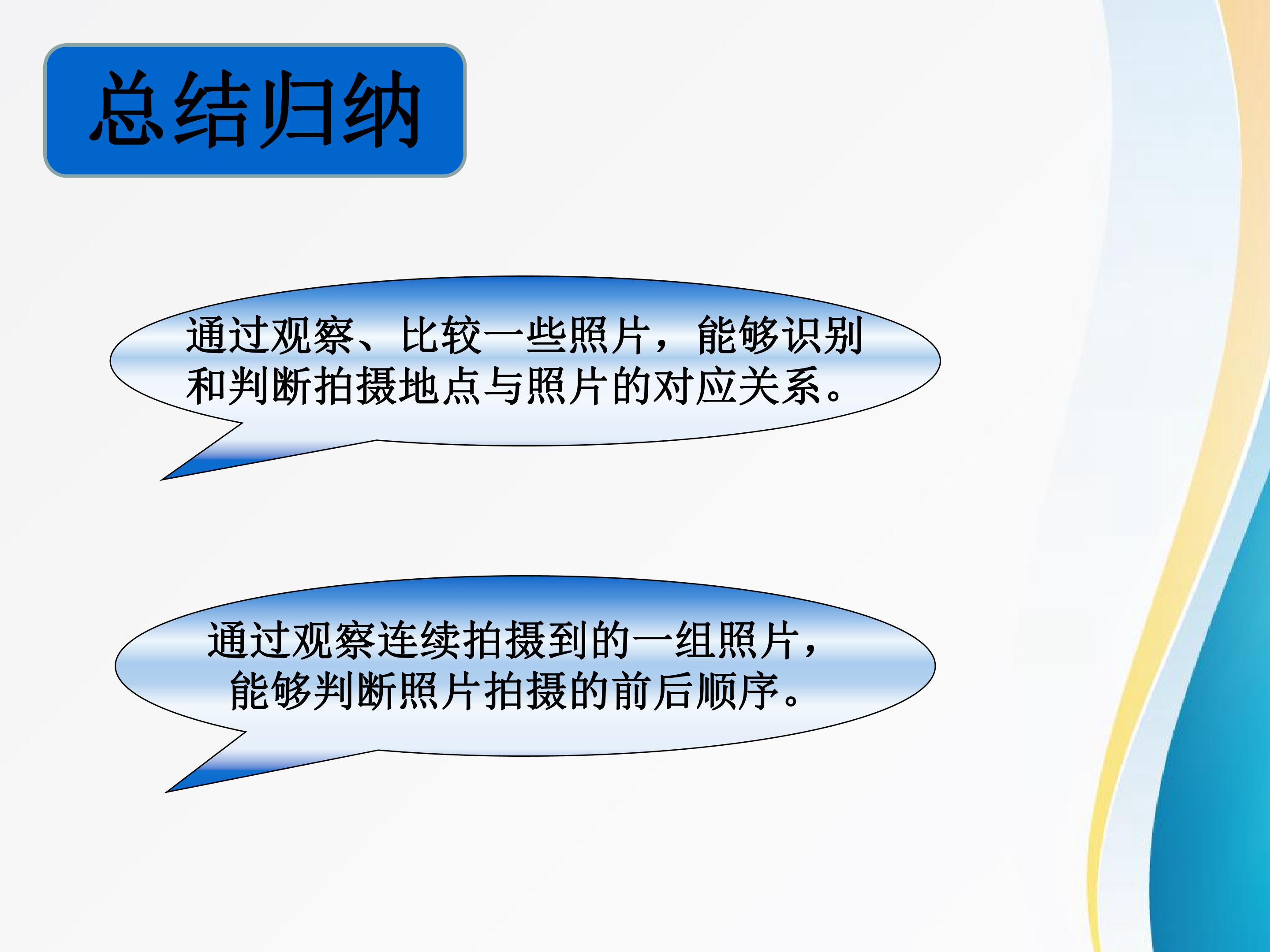 总结归纳

通过观察、比较一些照片，能够识别和判断拍摄地点与照片的对应关系。

通过观察连续拍摄到的一组照片，能够判断照片拍摄的前后顺序。